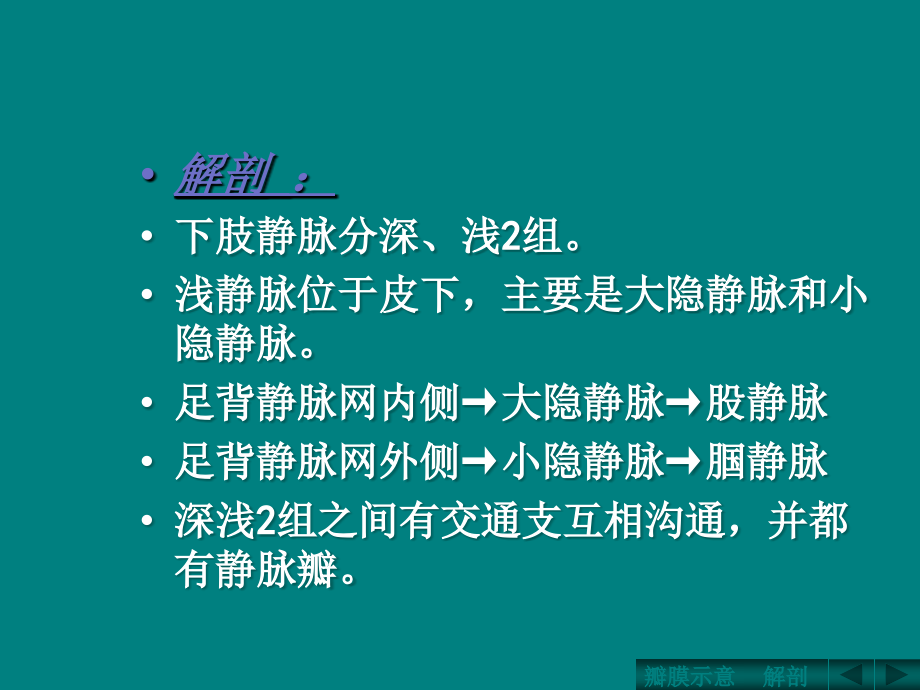 • 解剖 ：
• 下肢静脉分深、浅2组。
• 浅静脉位于皮下，主要是大隐静脉和小隐静脉。
• 足背静脉网内侧→大隐静脉→股静脉
• 足背静脉网外侧→小隐静脉→腘静脉
• 深浅2组之间有交通支互相沟通，并都有静脉瓣。

瓣膜示意　解剖